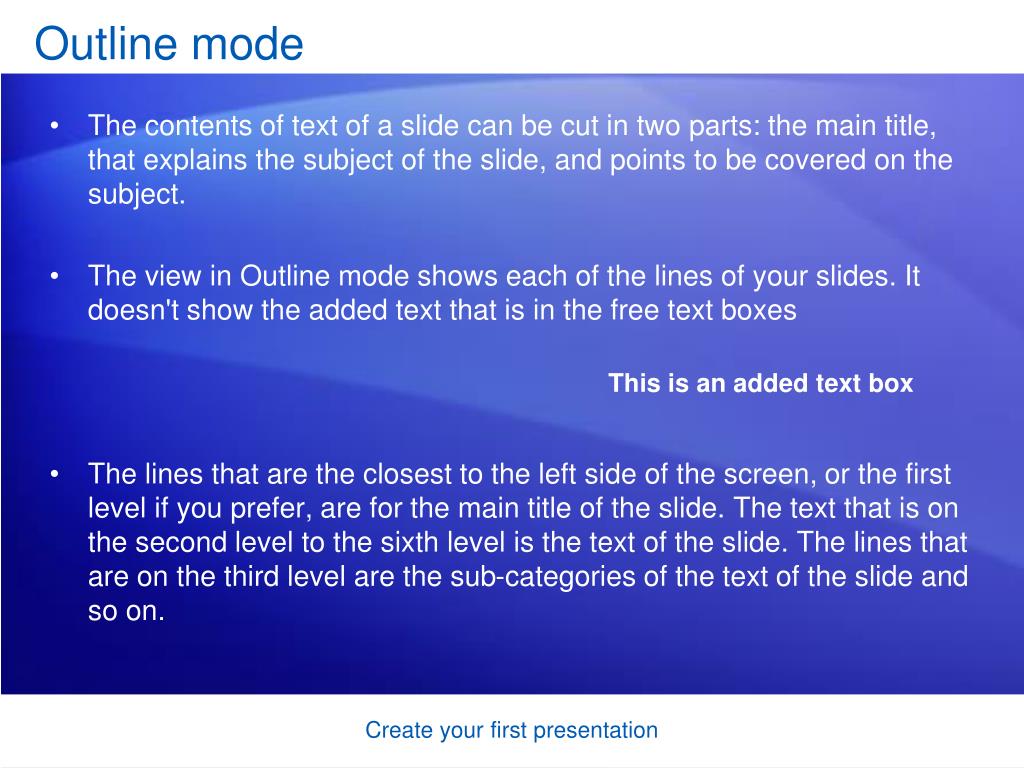 Outline mode

• The contents of text of a slide can be cut in two parts: the main title, that explains the subject of the slide, and points to be covered on the subject.

• The view in Outline mode shows each of the lines of your slides. It doesn't show the added text that is in the free text boxes

This is an added text box

• The lines that are the closest to the left side of the screen, or the first level if you prefer, are for the main title of the slide. The text that is on the second level to the sixth level is the text of the slide. The lines that are on the third level are the sub-categories of the text of the slide and so on.

Create your first presentation